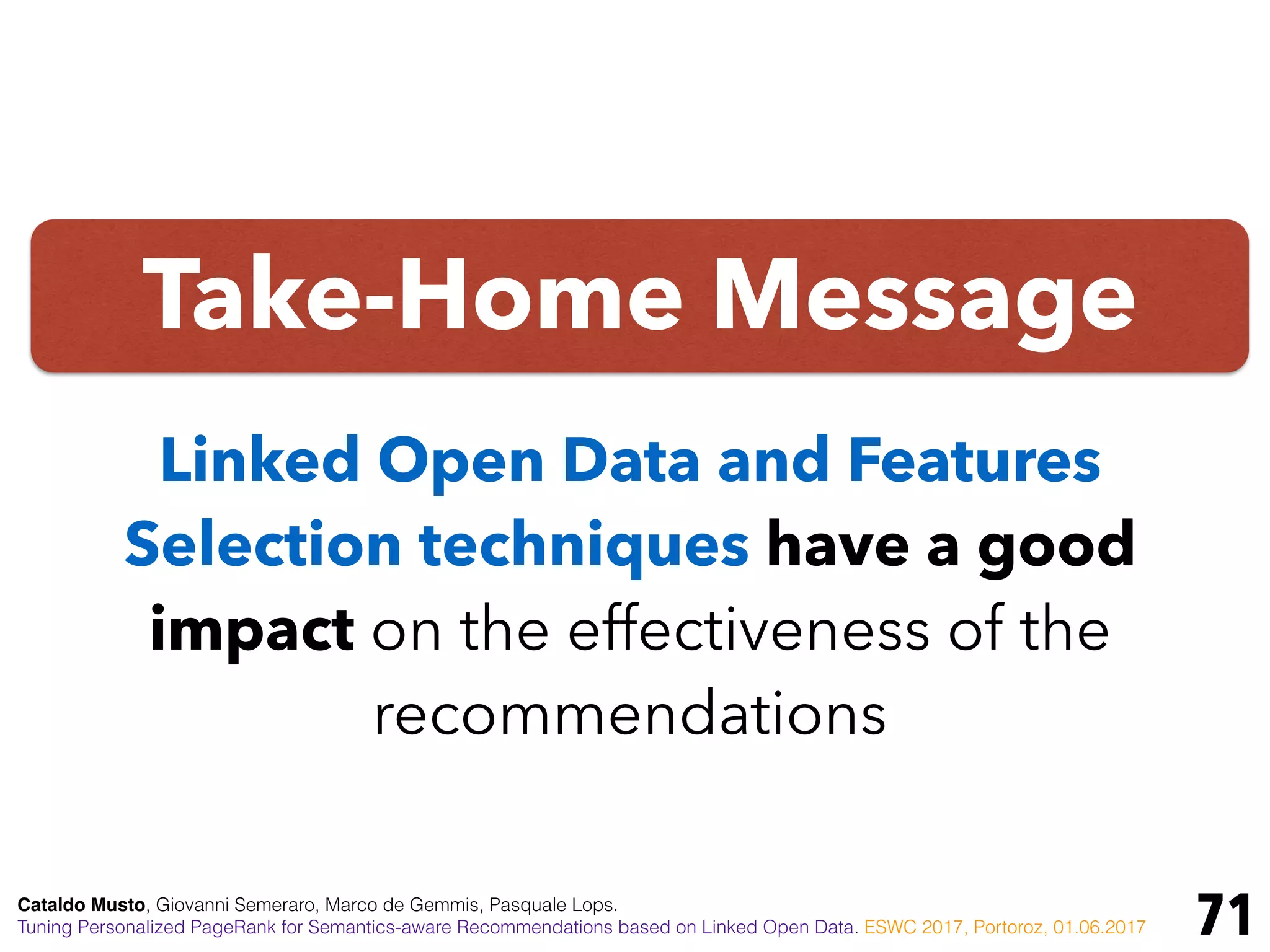 Take-Home Message

Linked Open Data and Features Selection techniques have a good impact on the effectiveness of the recommendations

Cataldo Musto, Giovanni Semeraro, Marco de Gemmis, Pasquale Lops.
Tuning Personalized PageRank for Semantics-aware Recommendations based on Linked Open Data. ESWC 2017, Portoroz, 01.06.2017

71